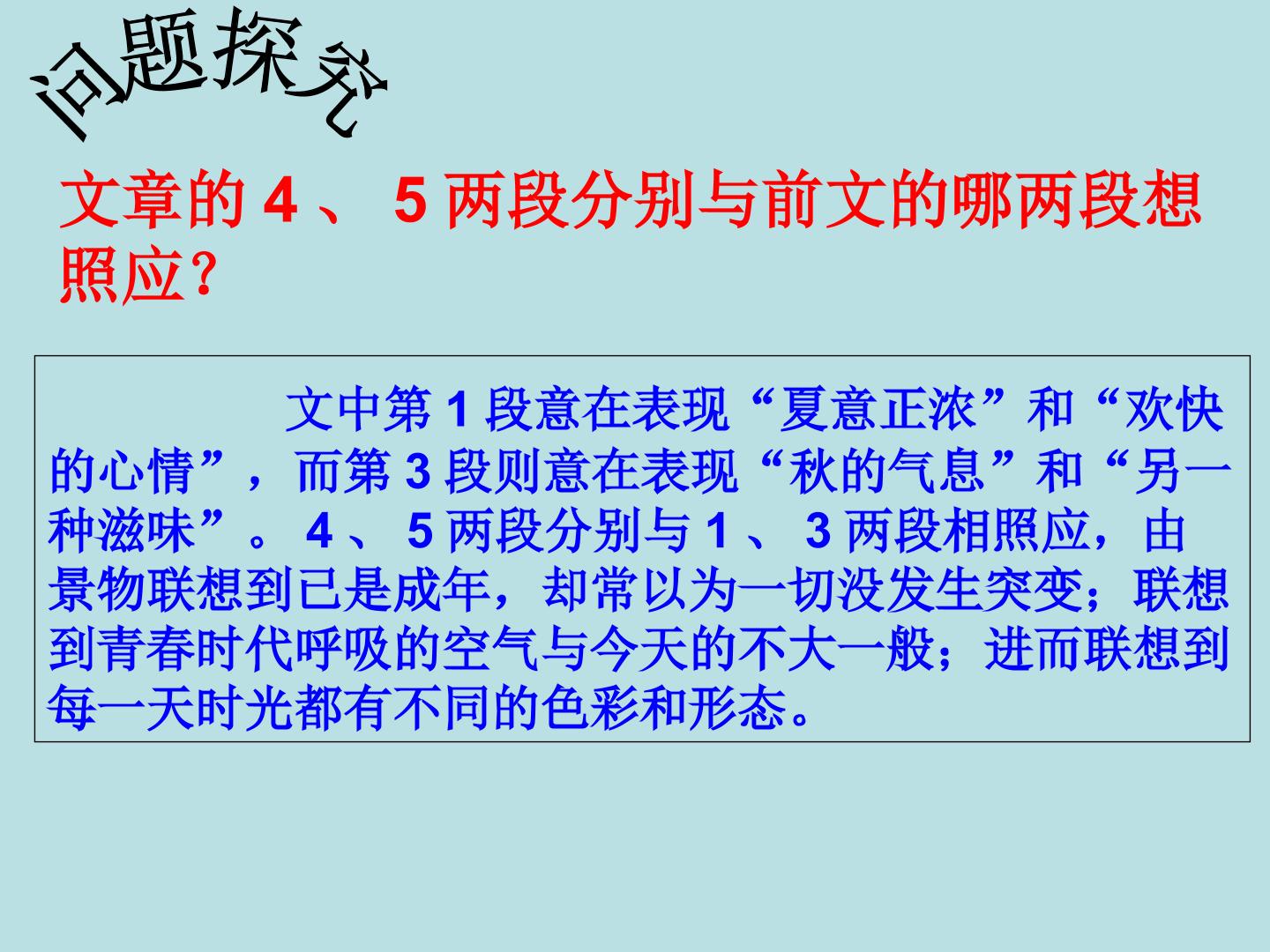 问题探究

文章的4、5两段分别与前文的哪两段想照应?

文中第1段意在表现“夏意正浓”和“欢快的心情”，而第3段则意在表现“秋的气息”和“另一种滋味”。4、5两段分别与1、3两段相照应，由景物联想到已是成年，却常以为一切没发生突变；联想到青春时代呼吸的空气与今天的不大一般；进而联想到每一天时光都有不同的色彩和形态。